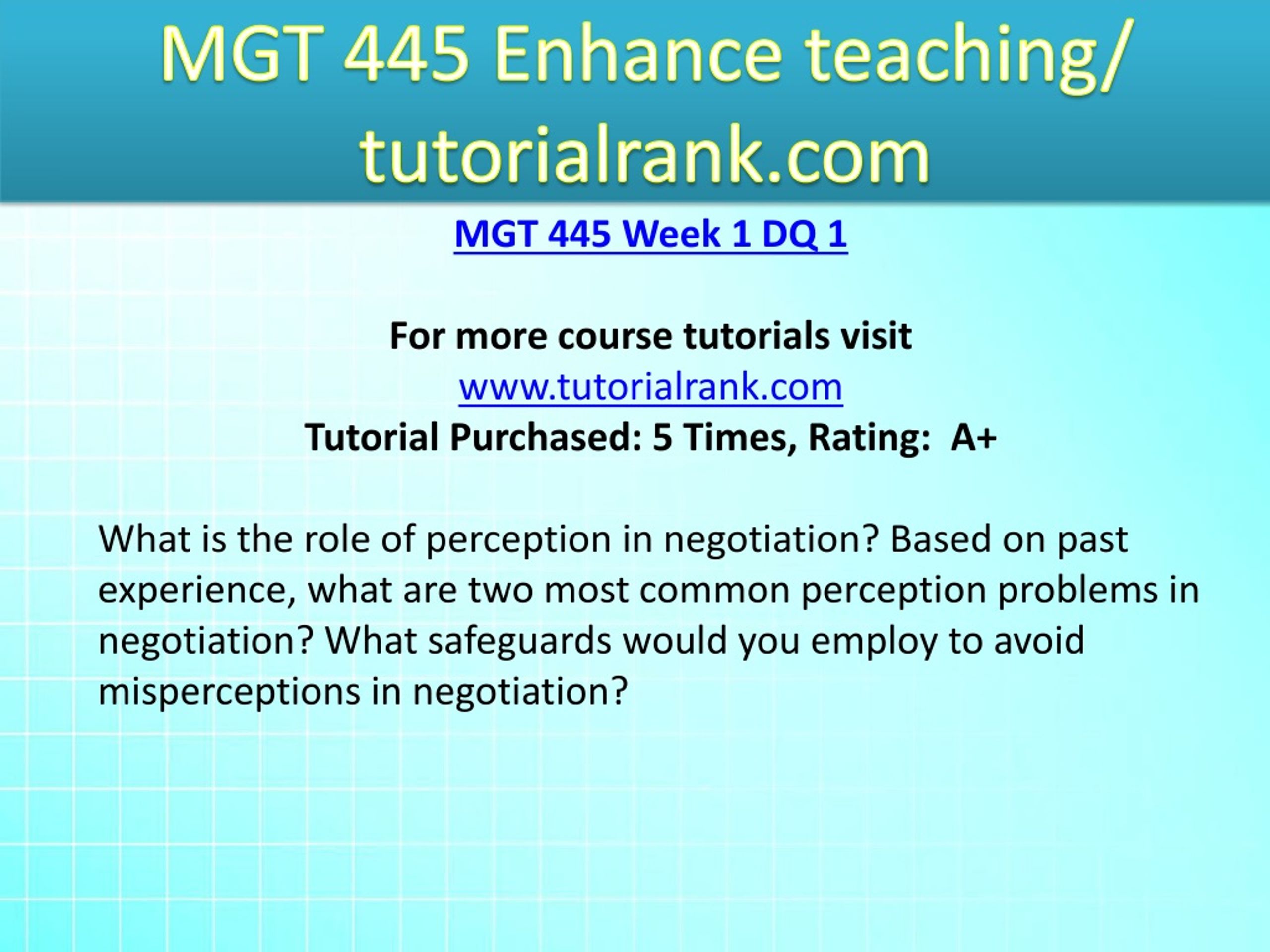 MGT 445 Enhance teaching/ tutorialrank.com

MGT 445 Week 1 DQ 1

For more course tutorials visit
www.tutorialrank.com
Tutorial Purchased: 5 Times, Rating: A+

What is the role of perception in negotiation? Based on past experience, what are two most common perception problems in negotiation? What safeguards would you employ to avoid misperceptions in negotiation?